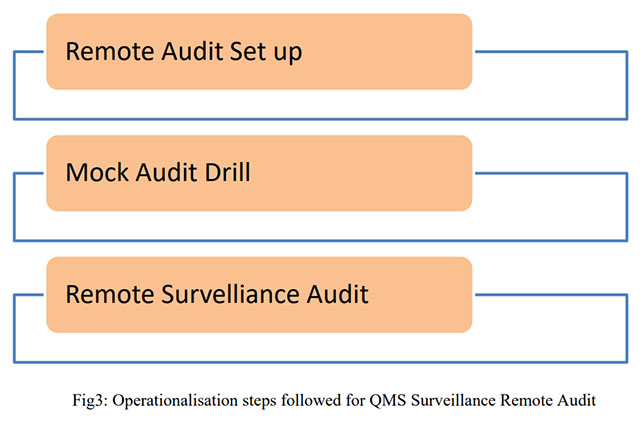 Remote Audit Set up

Mock Audit Drill

Remote Survelliance Audit

Fig3: Operationalisation steps followed for QMS Surveillance Remote Audit